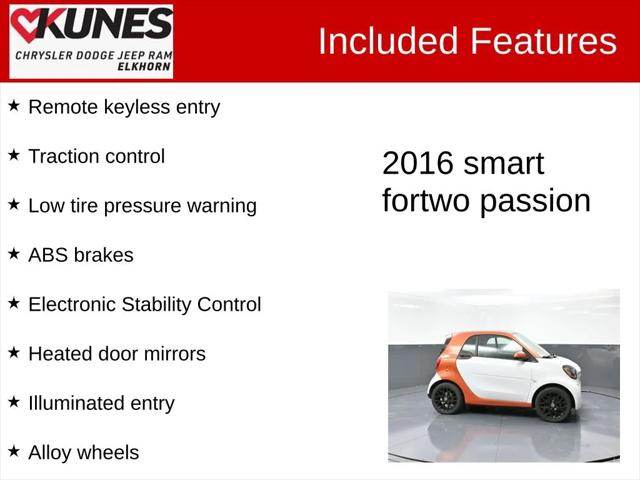 KUNES
CHRYSLER DODGE JEEP RAM
ELKHORN

Included Features

★ Remote keyless entry

★ Traction control

★ Low tire pressure warning

★ ABS brakes

★ Electronic Stability Control

★ Heated door mirrors

★ Illuminated entry

★ Alloy wheels

2016 smart fortwo passion